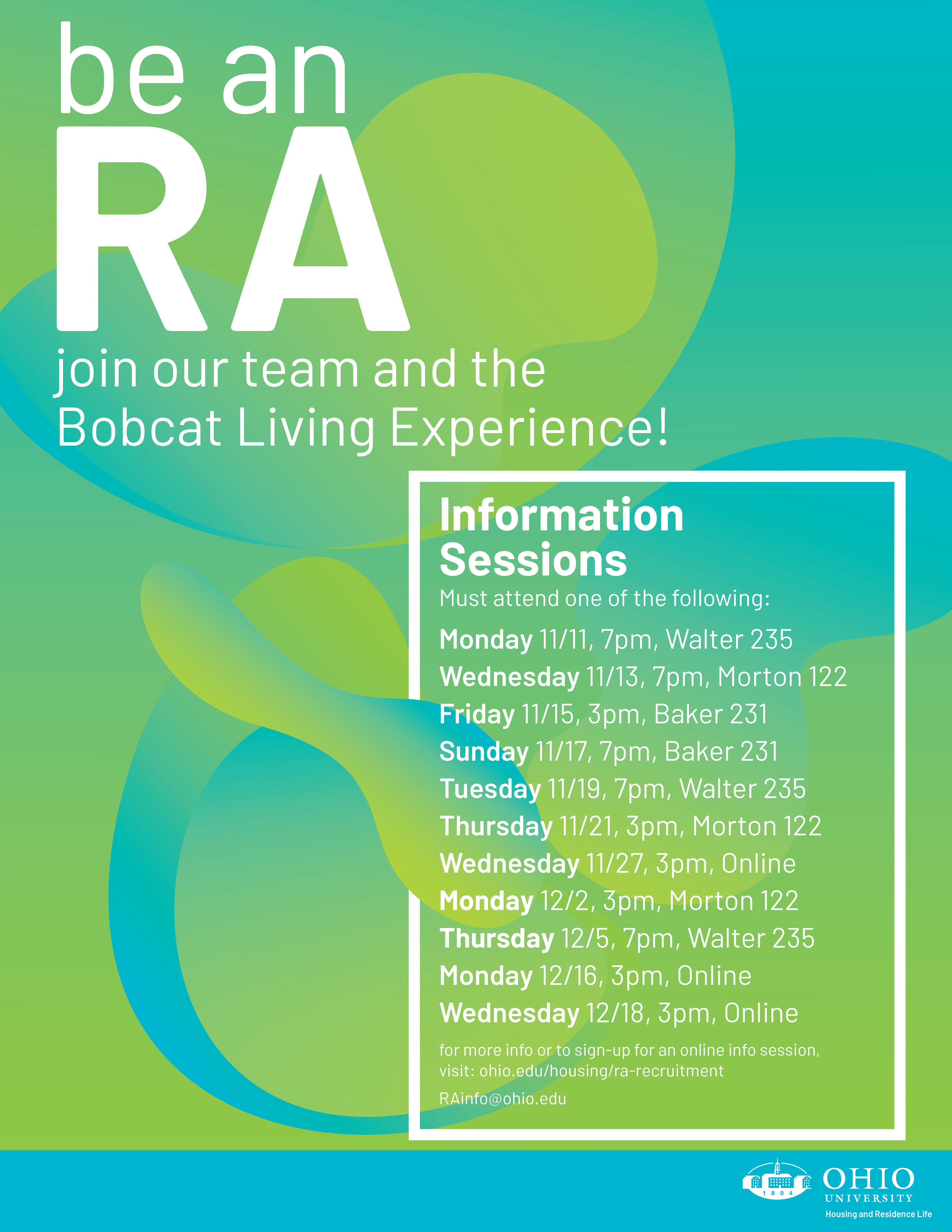 be an
RA
join our team and the
Bobcat Living Experience!

Information Sessions
Must attend one of the following:
Monday 11/11, 7pm, Walter 235
Wednesday 11/13, 7pm, Morton 122
Friday 11/15, 3pm, Baker 231
Sunday 11/17, 7pm, Baker 231
Tuesday 11/19, 7pm, Walter 235
Thursday 11/21, 3pm, Morton 122
Wednesday 11/27, 3pm, Online
Monday 12/2, 3pm, Morton 122
Thursday 12/5, 7pm, Walter 235
Monday 12/16, 3pm, Online
Wednesday 12/18, 3pm, Online

for more info or to sign-up for an online info session, visit: ohio.edu/housing/ra-recruitment

RAinfo@ohio.edu

1804
OHIO
UNIVERSITY
Housing and Residence Life